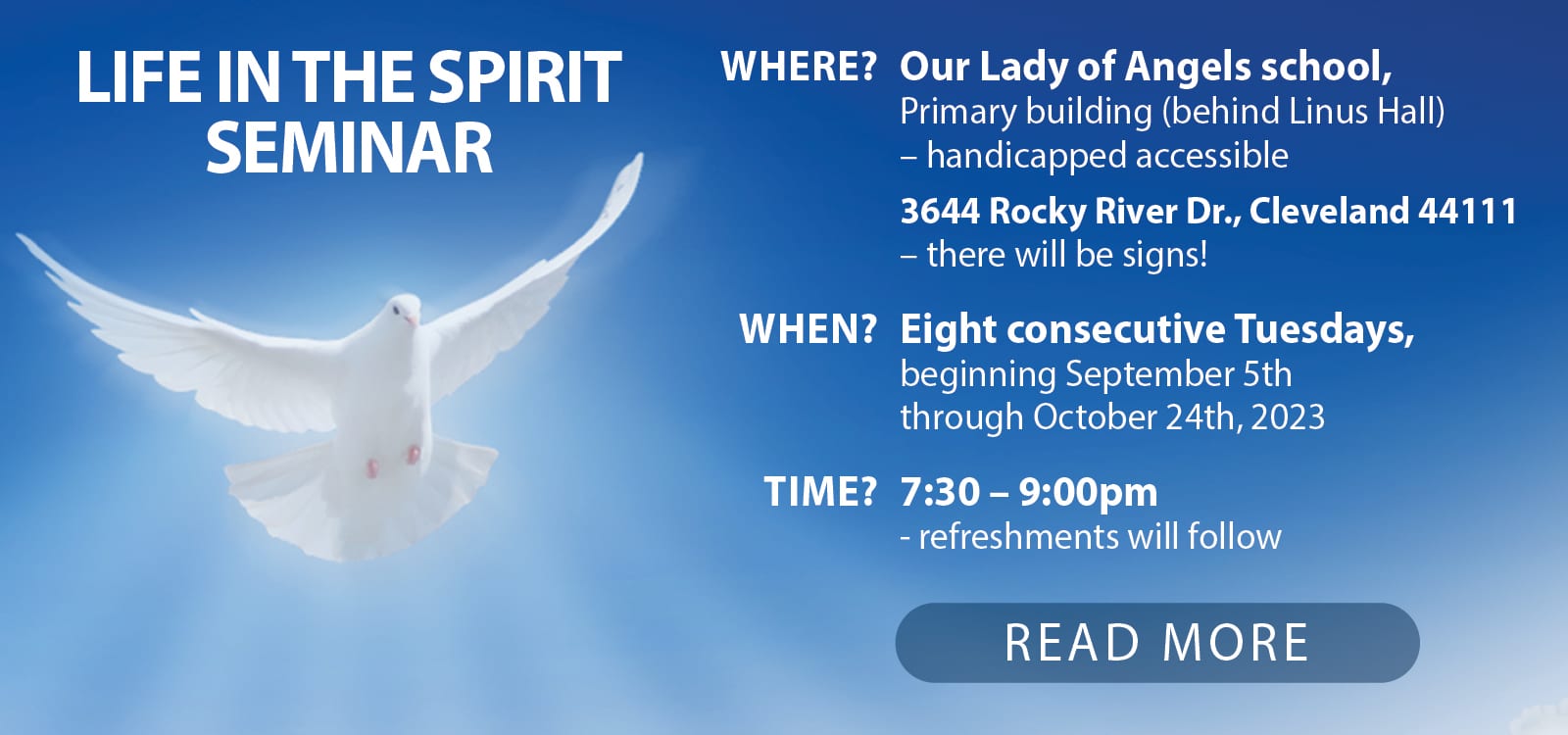 LIFE IN THE SPIRIT SEMINAR

WHERE? Our Lady of Angels school,
Primary building (behind Linus Hall)
– handicapped accessible

3644 Rocky River Dr., Cleveland 44111
– there will be signs!

WHEN? Eight consecutive Tuesdays,
beginning September 5th
through October 24th, 2023

TIME? 7:30 – 9:00pm
- refreshments will follow

READ MORE